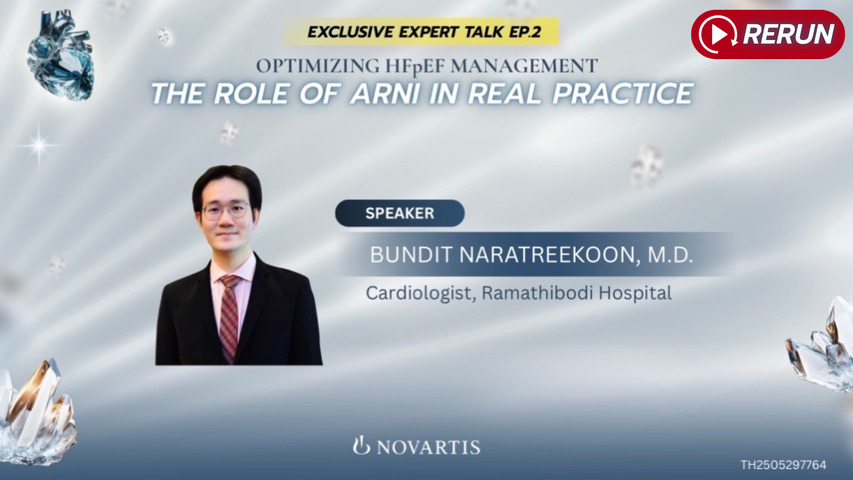 EXCLUSIVE EXPERT TALK EP.2

RERUN

OPTIMIZING HFpEF MANAGEMENT

THE ROLE OF ARNI IN REAL PRACTICE

SPEAKER

BUNDIT NARATREEKOON, M.D.

Cardiologist, Ramathibodi Hospital

NOVARTIS

TH2505297764